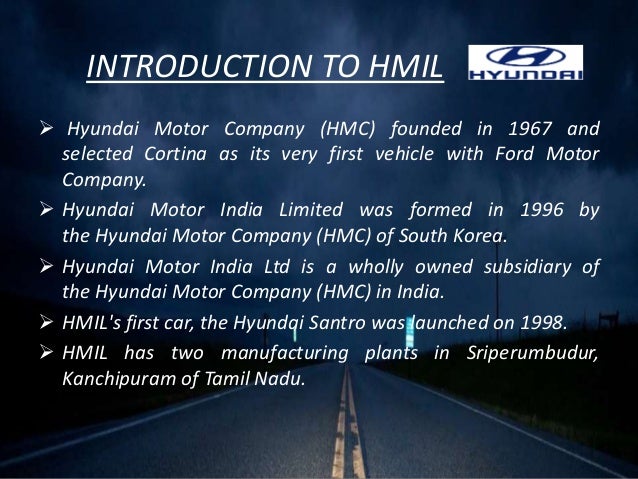 INTRODUCTION TO HMIL

HYUNDAI

➢ Hyundai Motor Company (HMC) founded in 1967 and selected Cortina as its very first vehicle with Ford Motor Company.

➢ Hyundai Motor India Limited was formed in 1996 by the Hyundai Motor Company (HMC) of South Korea.

➢ Hyundai Motor India Ltd is a wholly owned subsidiary of the Hyundai Motor Company (HMC) in India.

➢ HMIL's first car, the Hyundai Santro was launched on 1998.

➢ HMIL has two manufacturing plants in Sriperumbudur, Kanchipuram of Tamil Nadu.